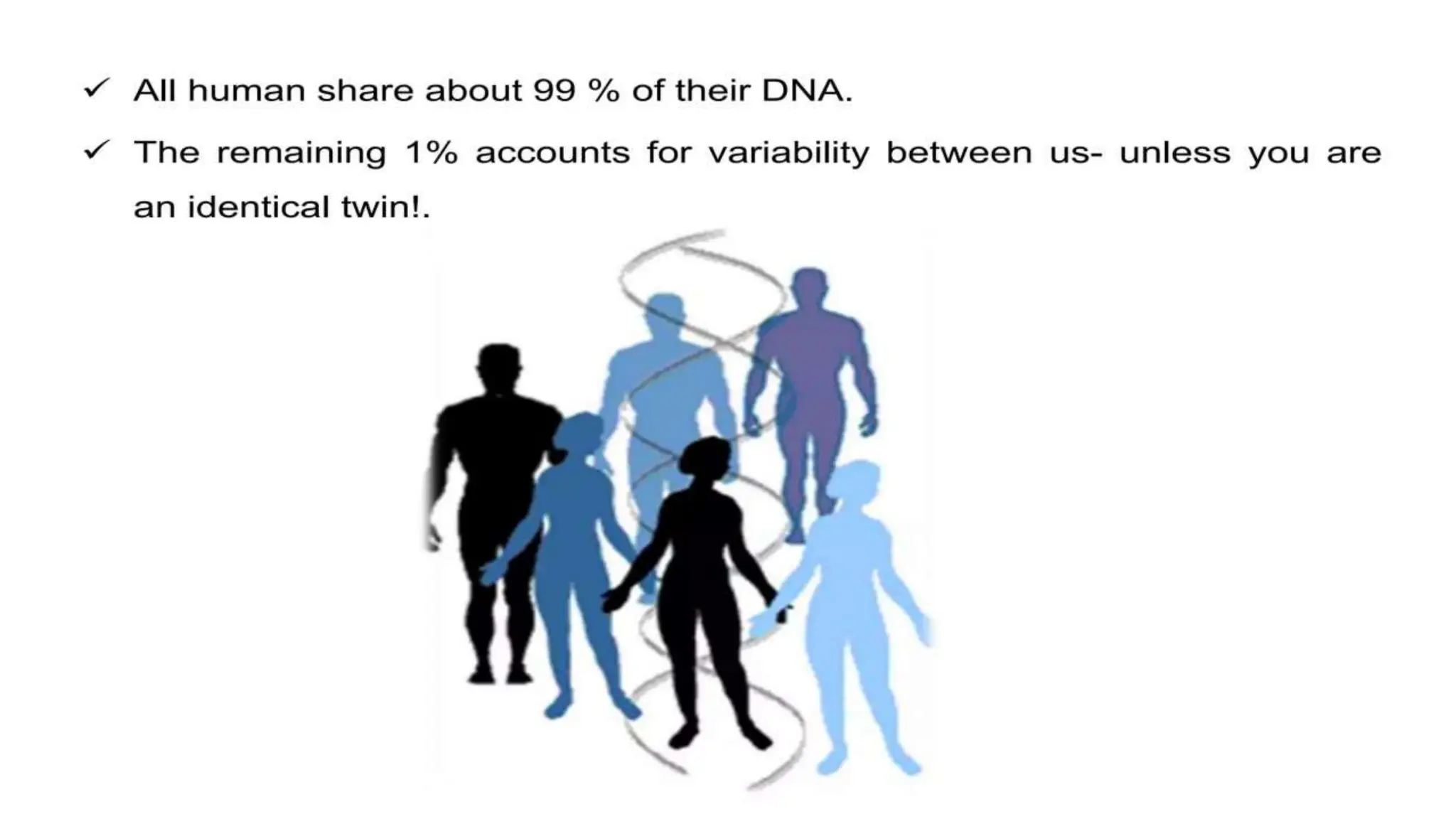 ✓ All human share about 99 % of their DNA.

✓ The remaining 1% accounts for variability between us- unless you are an identical twin!.